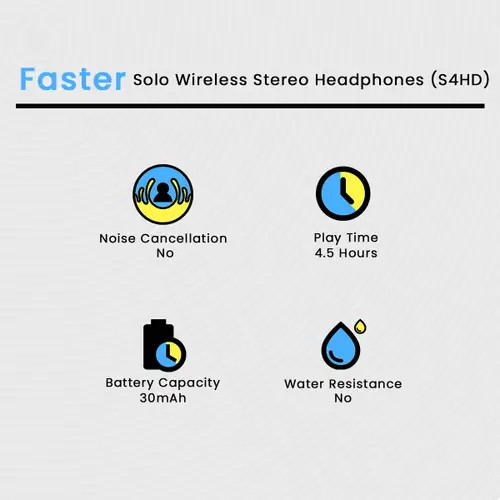 Faster Solo Wireless Stereo Headphones (S4HD)

Noise Cancellation
No

Play Time
4.5 Hours

Battery Capacity
30mAh

Water Resistance
No